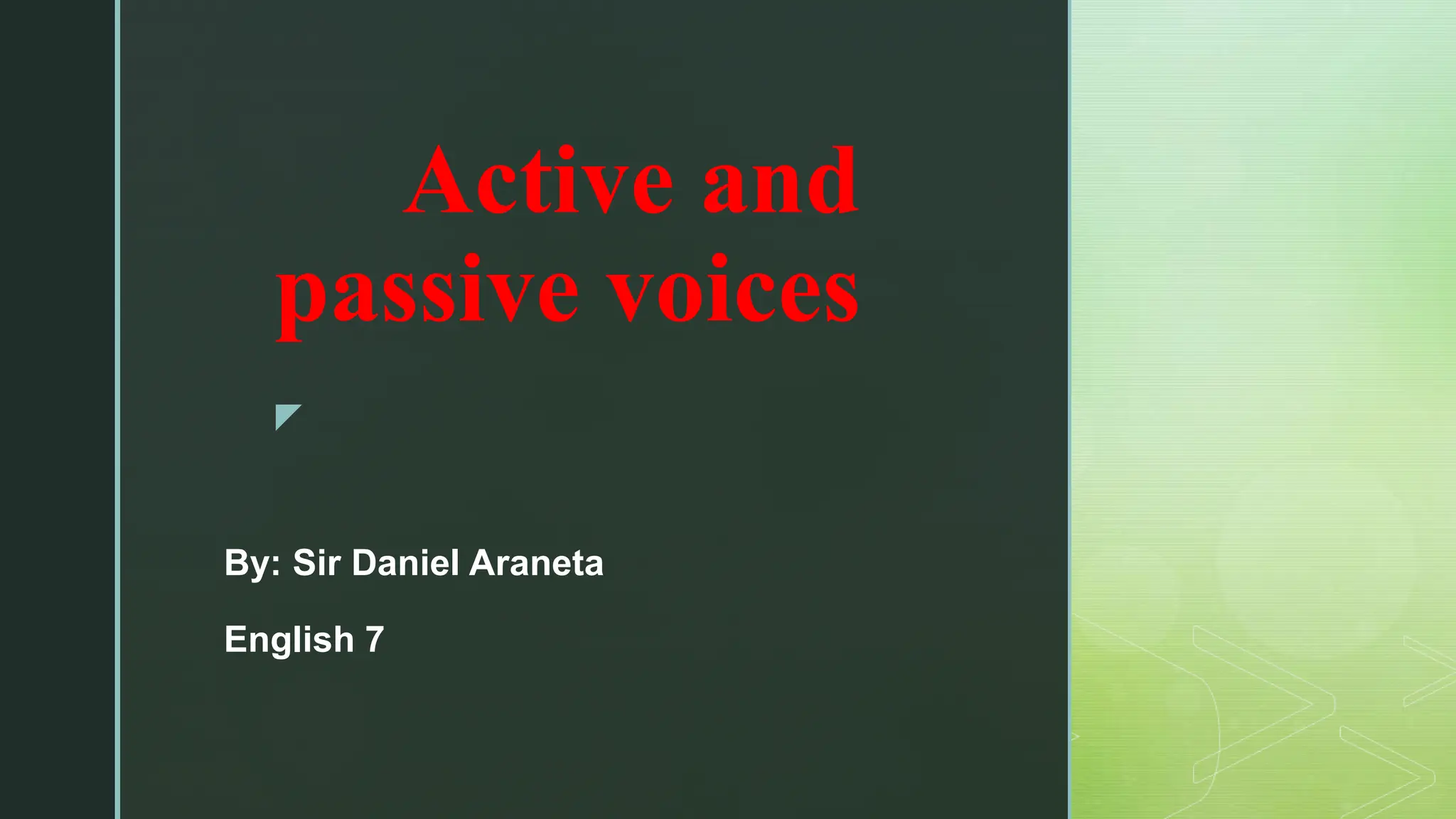 Active and passive voices

By: Sir Daniel Araneta

English 7